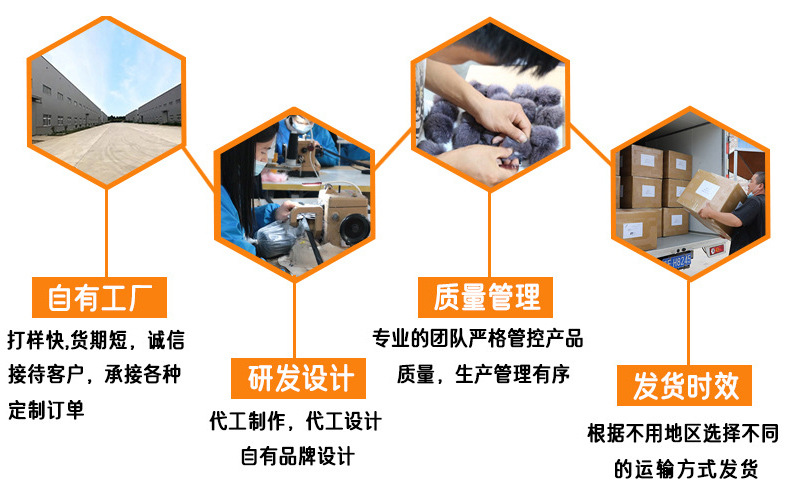 自有工厂

打样快,货期短，诚信接待客户，承接各种定制订单

研发设计

代工制作，代工设计
自有品牌设计

质量管理

专业的团队严格管控产品质量，生产管理有序

发货时效

根据不用地区选择不同的运输方式发货